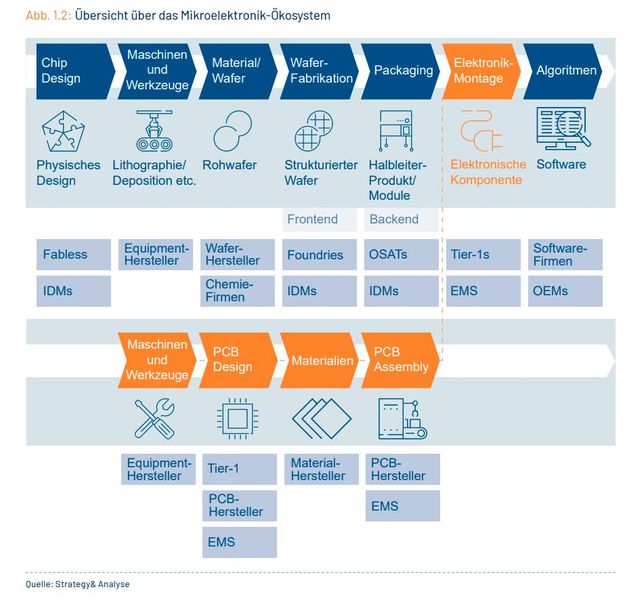 Abb. 1.2: Übersicht über das Mikroelektronik-Ökosystem

Chip Design

Maschinen und Werkzeuge

Material/ Wafer

Wafer-Fabrikation

Packaging

Elektronik-Montage

Algoritmen

Physisches Design

Lithographie/ Deposition etc.

Rohwafer

Strukturierter Wafer

Halbleiter-Produkt/ Module

Elektronische Komponente

Software

Frontend

Backend

Fabless

IDMs

Equipment-Hersteller

Wafer-Hersteller

Chemie-Firmen

Foundries

IDMs

OSATs

IDMs

Tier-1s

EMS

Software-Firmen

OEMs

Maschinen und Werkzeuge

PCB Design

Materialien

PCB Assembly

Equipment-Hersteller

Tier-1

PCB-Hersteller

EMS

Material-Hersteller

PCB-Hersteller

EMS

Quelle: Strategy& Analyse